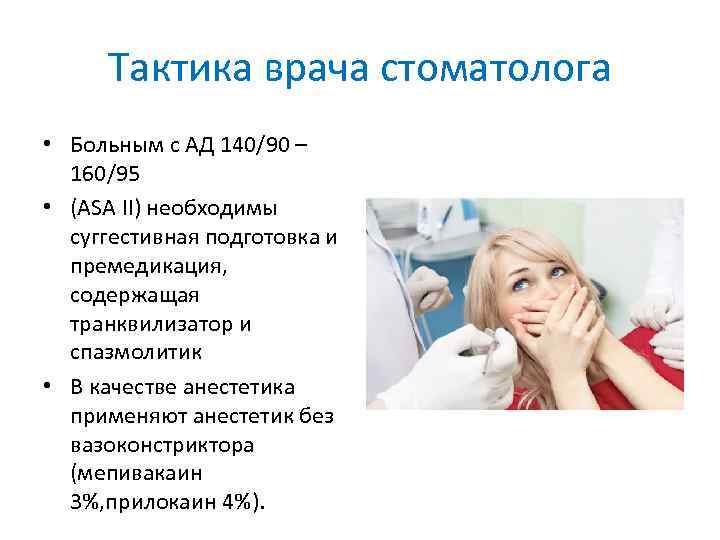 Тактика врача стоматолога

• Больным с АД 140/90 – 160/95
• (ASA II) необходимы суггестивная подготовка и премедикация, содержащая транквилизатор и спазмолитик
• В качестве анестетика применяют анестетик без вазоконстриктора (мепивакаин 3%,прилокаин 4%).